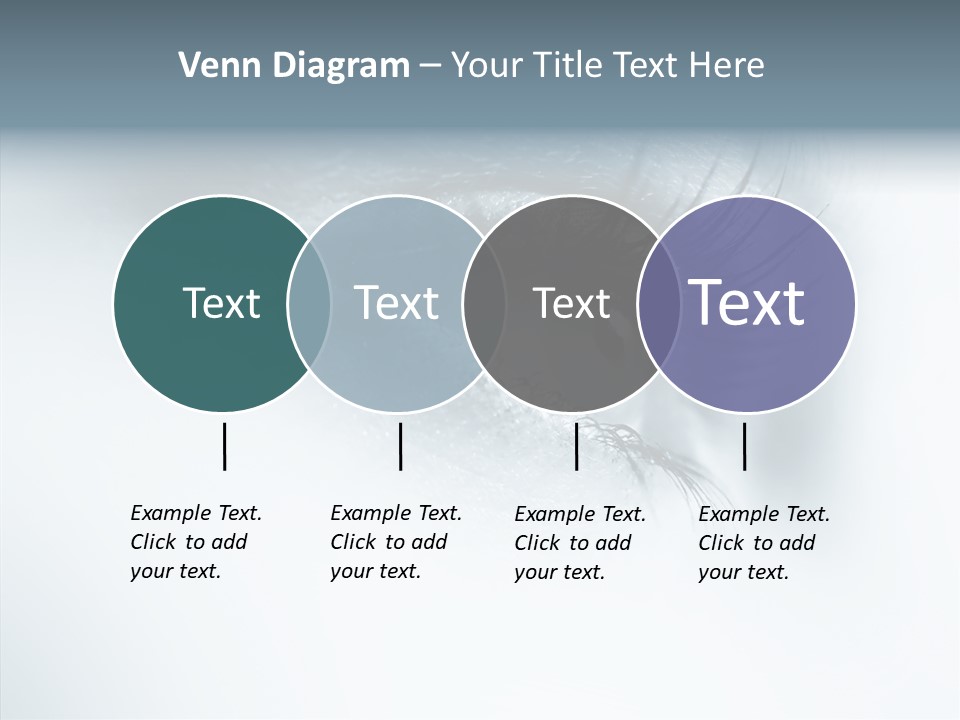 Venn Diagram – Your Title Text Here

Text

Text

Text

Text

Example Text. Click to add your text.

Example Text. Click to add your text.

Example Text. Click to add your text.

Example Text. Click to add your text.